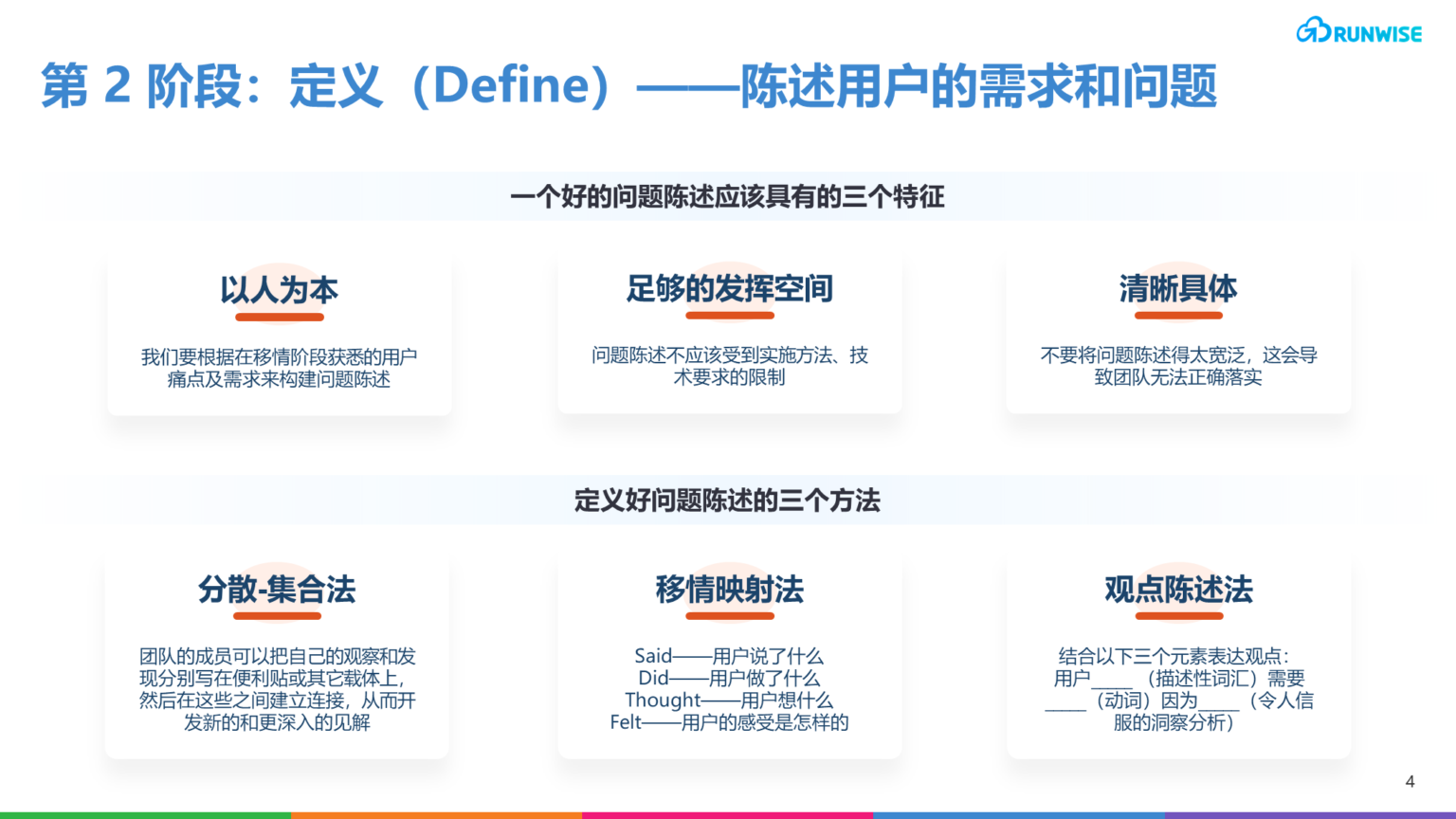 RUNWISE

第 2 阶段：定义（Define）——陈述用户的需求和问题

一个好的问题陈述应该具有的三个特征

以人为本

我们要根据在移情阶段获悉的用户痛点及需求来构建问题陈述

足够的发挥空间

问题陈述不应该受到实施方法、技术要求的限制

清晰具体

不要将问题陈述得太宽泛，这会导致团队无法正确落实

定义好问题陈述的三个方法

分散-集合法

团队的成员可以把自己的观察和发现分别写在便利贴或其它载体上，然后在这些之间建立连接，从而开发新的和更深入的见解

移情映射法

Said——用户说了什么
Did——用户做了什么
Thought——用户想什么
Felt——用户的感受是怎样的

观点陈述法

结合以下三个元素表达观点：
用户____（描述性词汇）需要____（动词）因为____（令人信服的洞察分析）

4